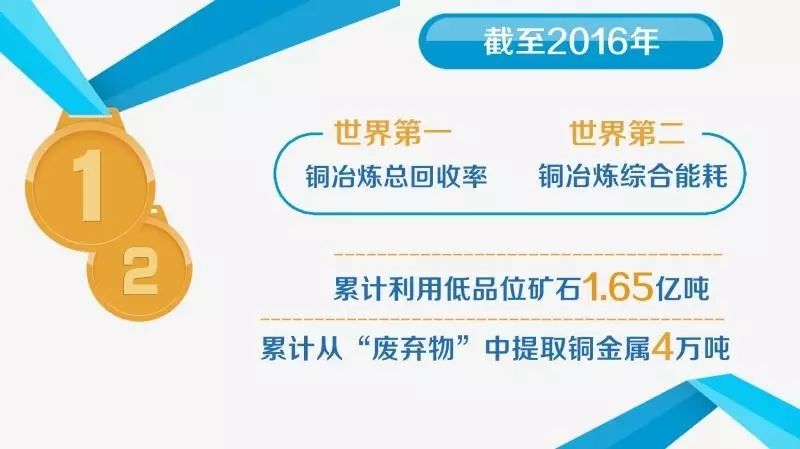 截至2016年

1

2

世界第一
铜冶炼总回收率

世界第二
铜冶炼综合能耗

累计利用低品位矿石1.65亿吨

累计从“废弃物”中提取铜金属4万吨